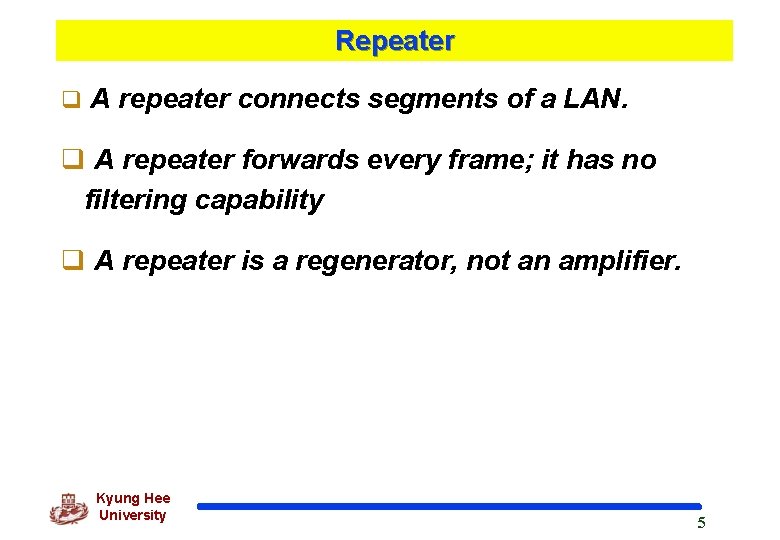 Repeater

❑ A repeater connects segments of a LAN.

❑ A repeater forwards every frame; it has no filtering capability

❑ A repeater is a regenerator, not an amplifier.

Kyung Hee University

5